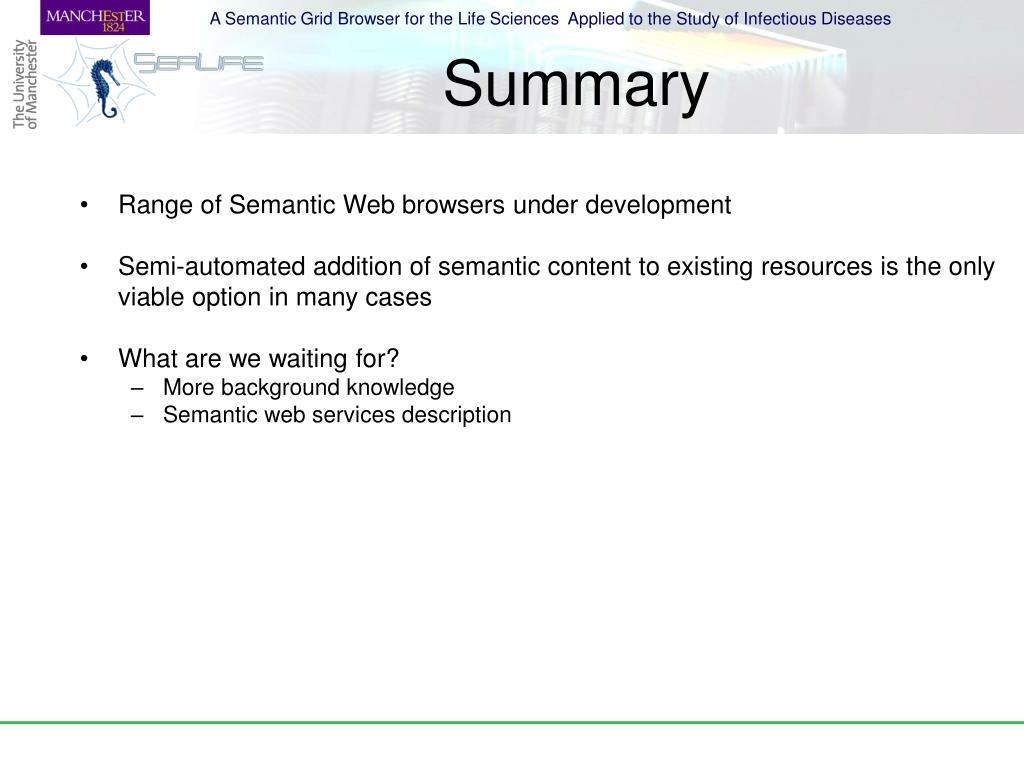 MANCHESTER 1824

The University of Manchester

SEALIFE

A Semantic Grid Browser for the Life Sciences Applied to the Study of Infectious Diseases

Summary

• Range of Semantic Web browsers under development

• Semi-automated addition of semantic content to existing resources is the only viable option in many cases

• What are we waiting for?
– More background knowledge
– Semantic web services description